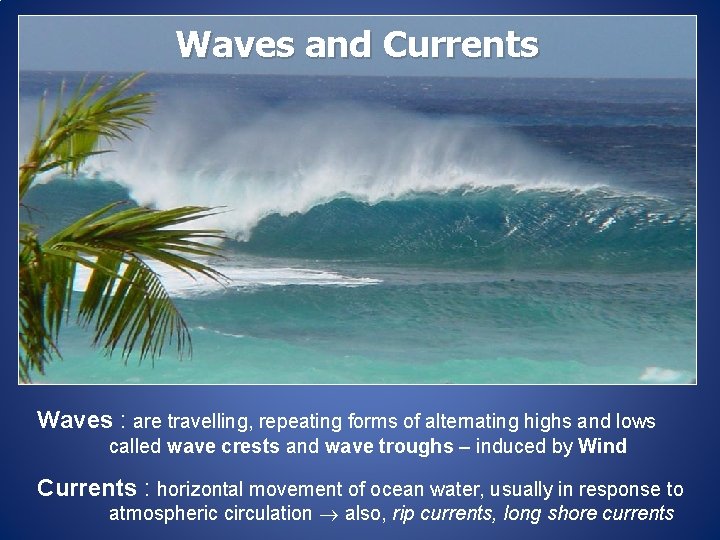 Waves and Currents

Waves : are travelling, repeating forms of alternating highs and lows called wave crests and wave troughs – induced by Wind

Currents : horizontal movement of ocean water, usually in response to atmospheric circulation $\rightarrow$ also, rip currents, long shore currents